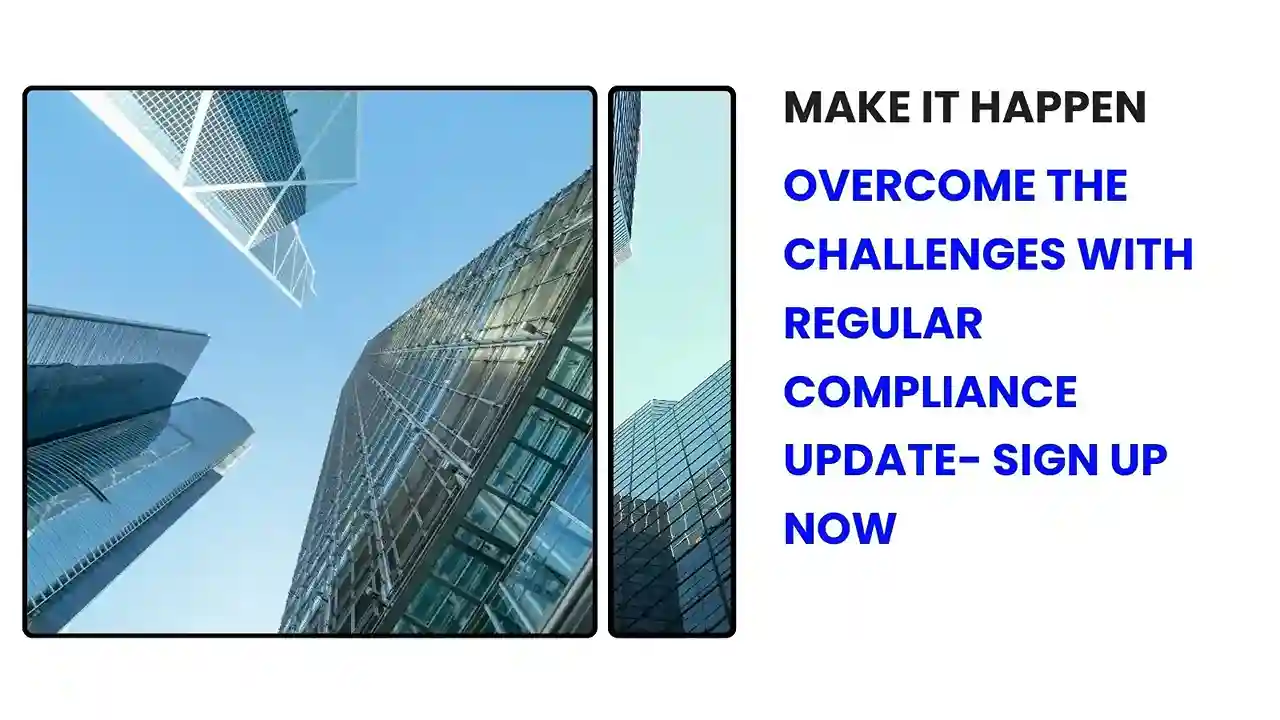 MAKE IT HAPPEN

OVERCOME THE CHALLENGES WITH REGULAR COMPLIANCE UPDATE- SIGN UP NOW